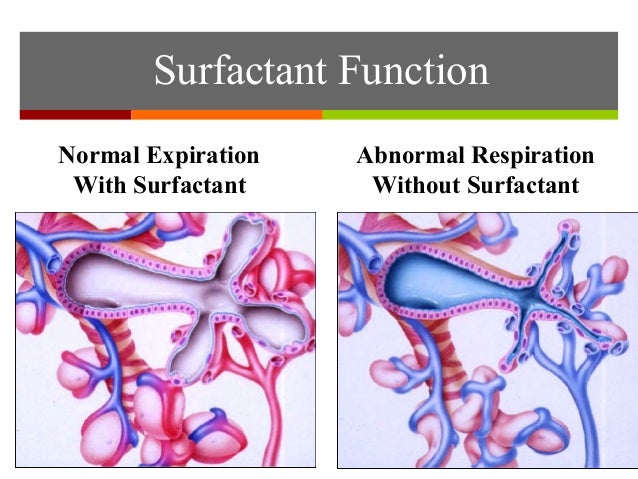 Surfactant Function

Normal Expiration With Surfactant

Abnormal Respiration Without Surfactant